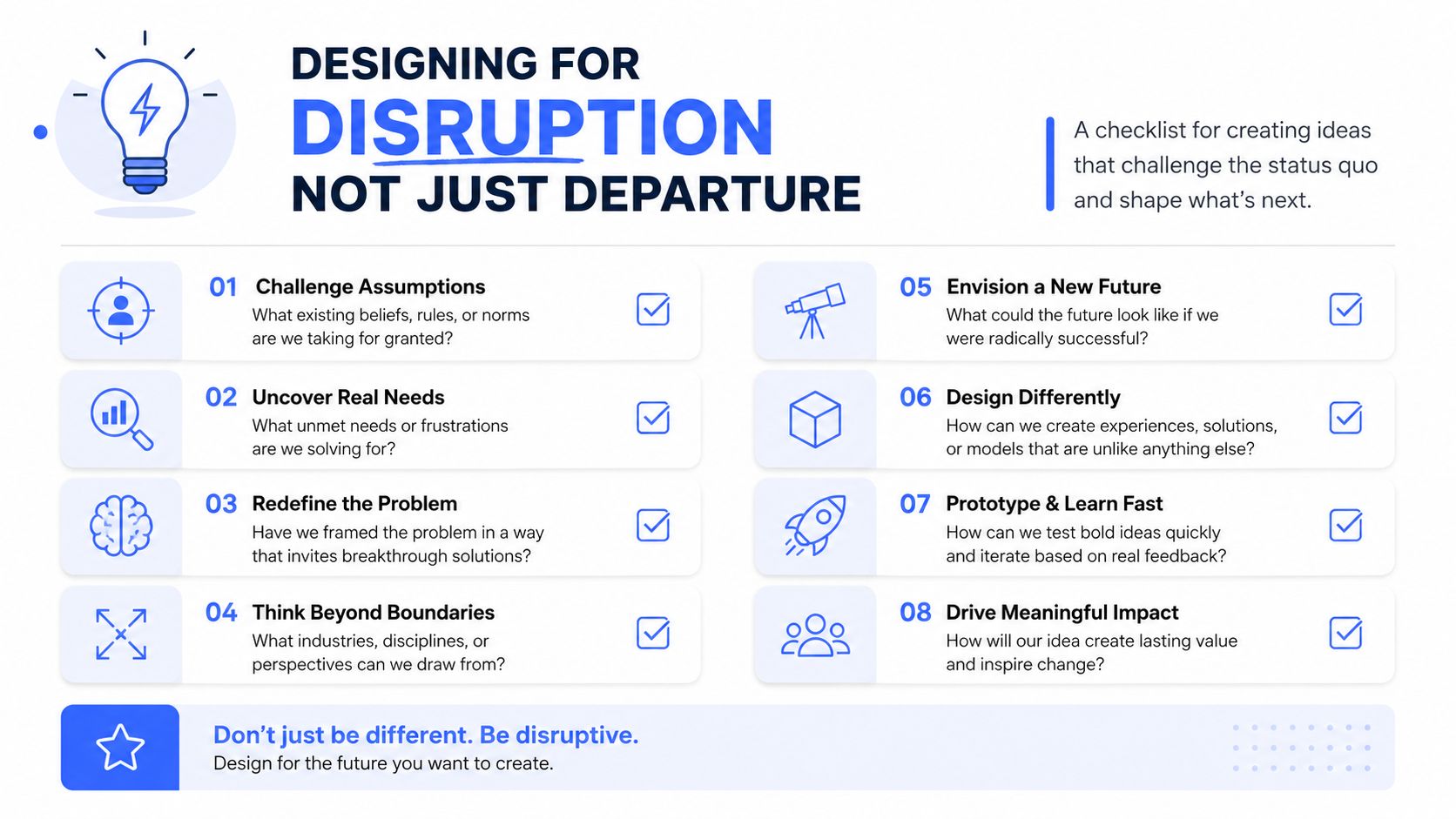 DESIGNING FOR
DISRUPTION
NOT JUST DEPARTURE

A checklist for creating ideas that challenge the status quo and shape what's next.

01 Challenge Assumptions
What existing beliefs, rules, or norms are we taking for granted?

02 Uncover Real Needs
What unmet needs or frustrations are we solving for?

03 Redefine the Problem
Have we framed the problem in a way that invites breakthrough solutions?

04 Think Beyond Boundaries
What industries, disciplines, or perspectives can we draw from?

05 Envision a New Future
What could the future look like if we were radically successful?

06 Design Differently
How can we create experiences, solutions, or models that are unlike anything else?

07 Prototype & Learn Fast
How can we test bold ideas quickly and iterate based on real feedback?

08 Drive Meaningful Impact
How will our idea create lasting value and inspire change?

Don't just be different. Be disruptive.
Design for the future you want to create.